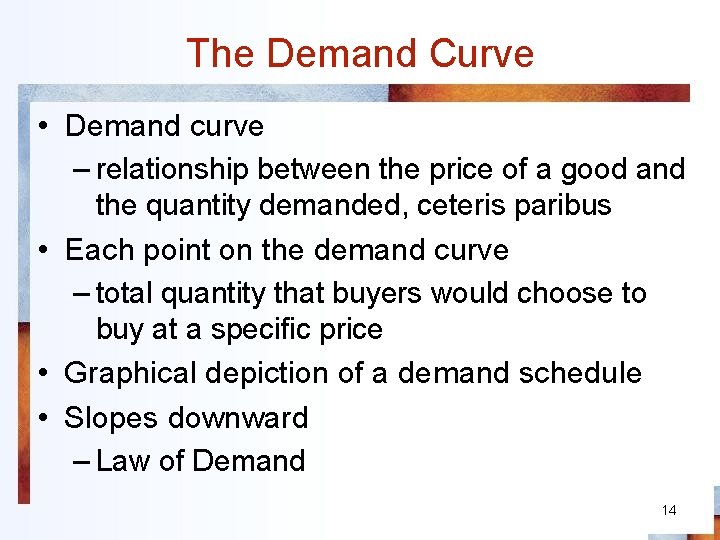 The Demand Curve

• Demand curve
– relationship between the price of a good and the quantity demanded, ceteris paribus
• Each point on the demand curve
– total quantity that buyers would choose to buy at a specific price
• Graphical depiction of a demand schedule
• Slopes downward
– Law of Demand

14